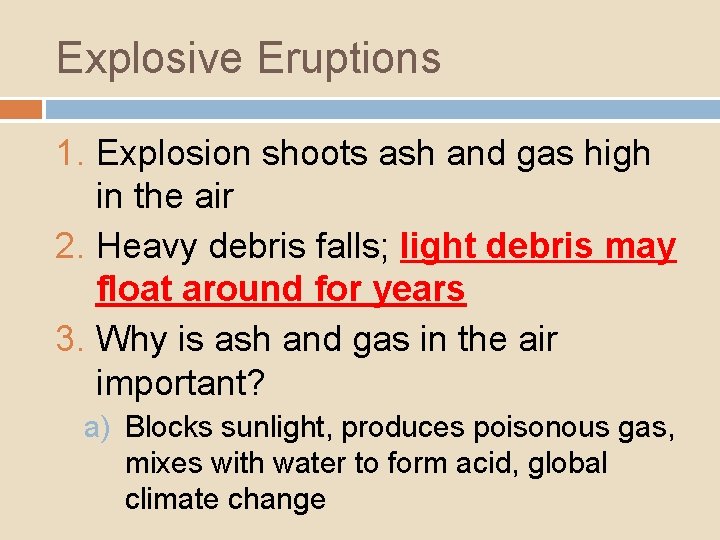 Explosive Eruptions

1. Explosion shoots ash and gas high in the air
2. Heavy debris falls; light debris may float around for years
3. Why is ash and gas in the air important?
a) Blocks sunlight, produces poisonous gas, mixes with water to form acid, global climate change